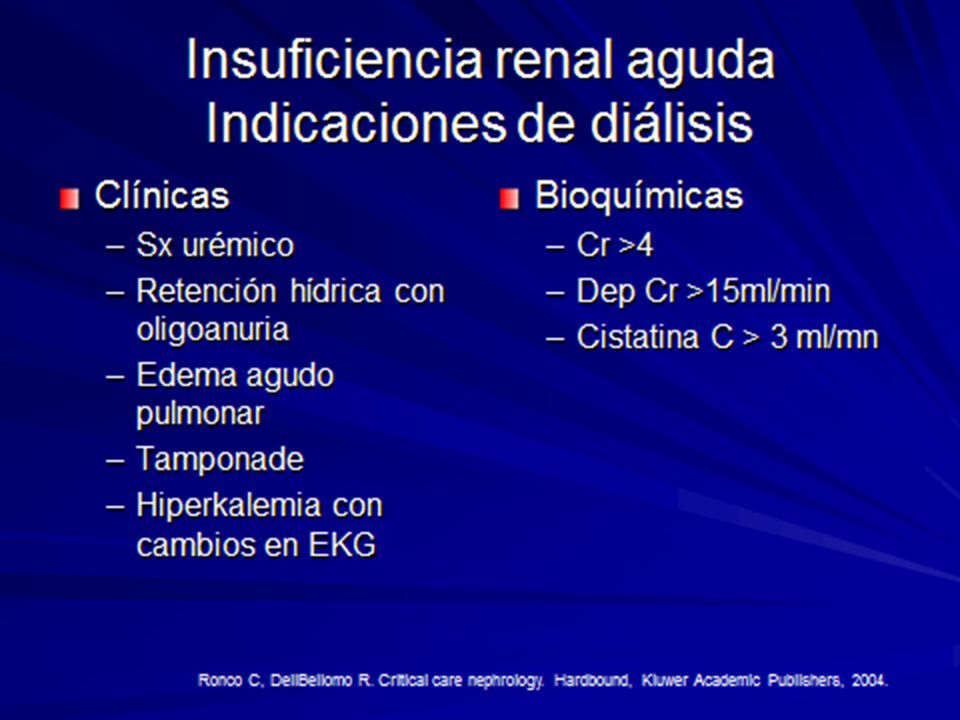 Insuficiencia renal aguda
Indicaciones de diálisis

Clínicas
– Sx urémico
– Retención hídrica con oligoanuria
– Edema agudo pulmonar
– Tamponade
– Hiperkalemia con cambios en EKG

Bioquímicas
– Cr >4
– Dep Cr >15ml/min
– Cistatina C > 3 ml/mn

Ronco C, DellBellomo R. Critical care nephrology. Hardbound, Kluwer Academic Publishers, 2004.